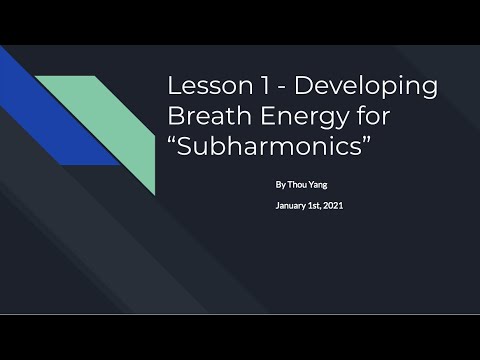 Lesson 1 - Developing Breath Energy for “Subharmonics”

By Thou Yang

January 1st, 2021